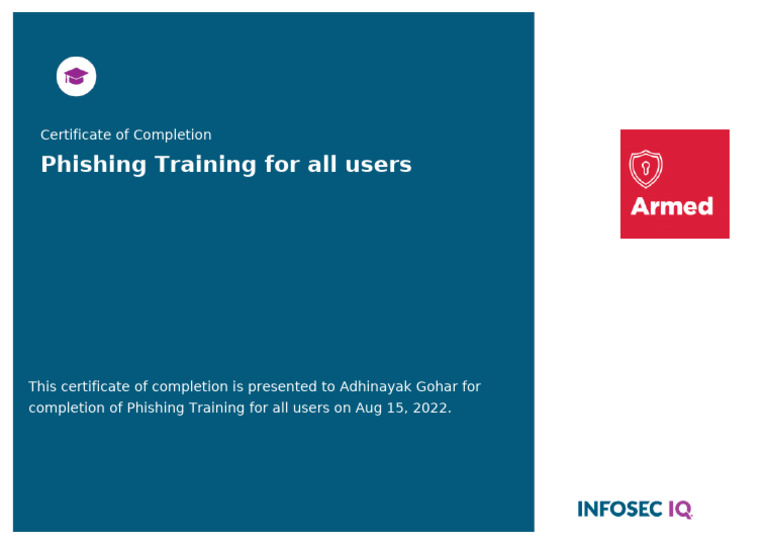 Certificate of Completion

Phishing Training for all users

This certificate of completion is presented to Adhinayak Gohar for completion of Phishing Training for all users on Aug 15, 2022.

Armed

INFOSEC IQ